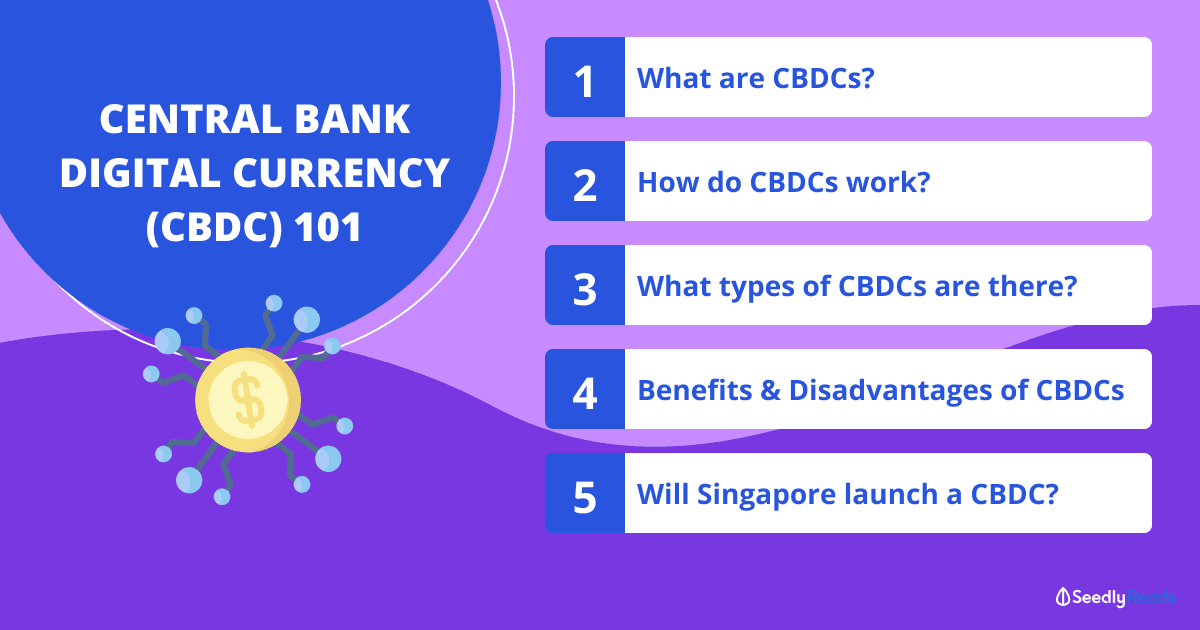 CENTRAL BANK DIGITAL CURRENCY (CBDC) 101

$

1 What are CBDCs?

2 How do CBDCs work?

3 What types of CBDCs are there?

4 Benefits & Disadvantages of CBDCs

5 Will Singapore launch a CBDC?

Seedly Reads